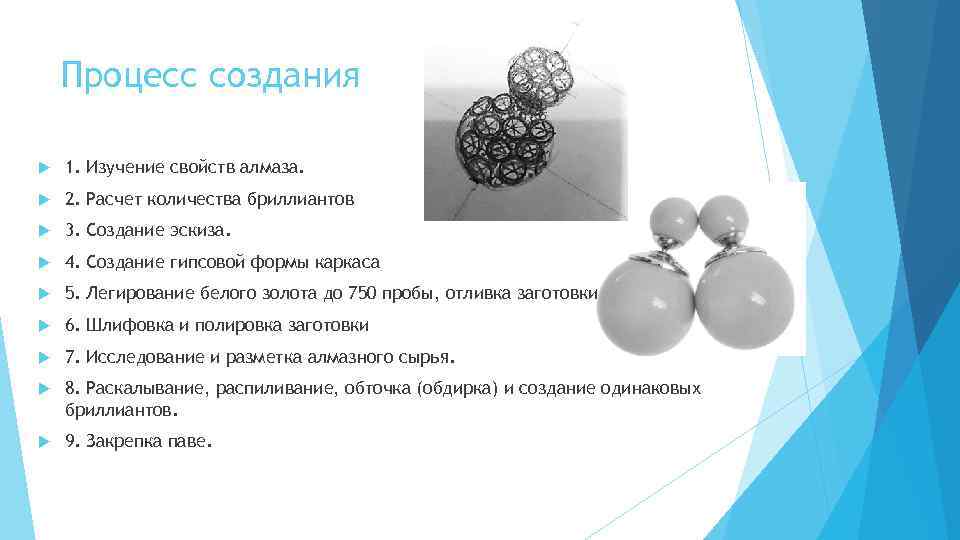 Процесс создания

1. Изучение свойств алмаза.

2. Расчет количества бриллиантов

3. Создание эскиза.

4. Создание гипсовой формы каркаса

5. Легирование белого золота до 750 пробы, отливка заготовки

6. Шлифовка и полировка заготовки

7. Исследование и разметка алмазного сырья.

8. Раскалывание, распиливание, обточка (обдирка) и создание одинаковых бриллиантов.

9. Закрепка паве.